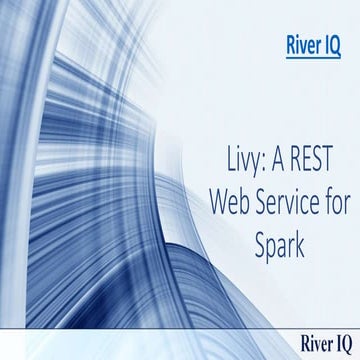 River IQ

Livy: A REST Web Service for Spark

River IQ